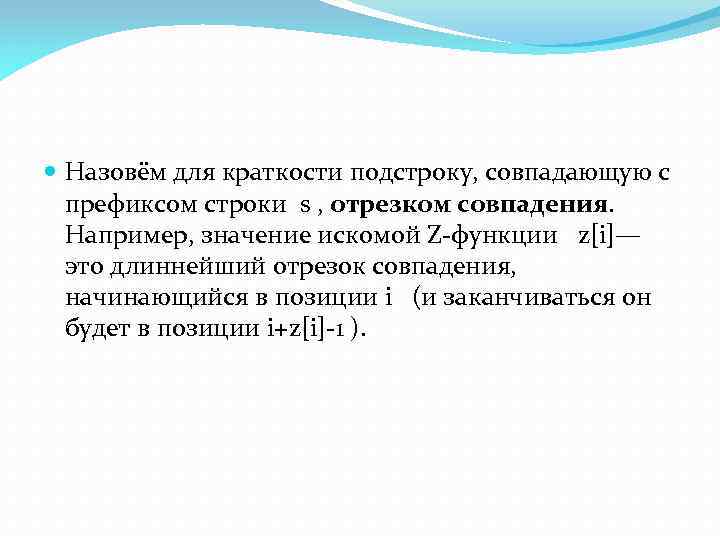 Назовём для краткости подстроку, совпадающую с префиксом строки s , **отрезком совпадения**. Например, значение искомой Z-функции z[i]— это длиннейший отрезок совпадения, начинающийся в позиции i (и заканчиваться он будет в позиции i+z[i]-1 ).